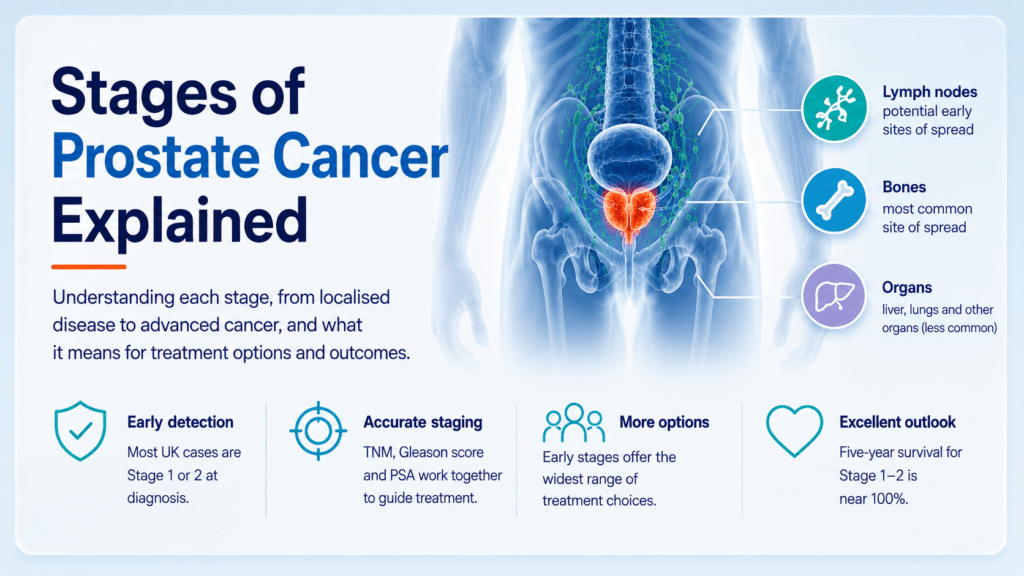 Stages of Prostate Cancer Explained

Understanding each stage, from localised disease to advanced cancer, and what it means for treatment options and outcomes.

Lymph nodes
potential early sites of spread

Bones
most common site of spread

Organs
liver, lungs and other organs (less common)

Early detection
Most UK cases are Stage 1 or 2 at diagnosis.

Accurate staging
TNM, Gleason score and PSA work together to guide treatment.

More options
Early stages offer the widest range of treatment choices.

Excellent outlook
Five-year survival for Stage 1–2 is near 100%.